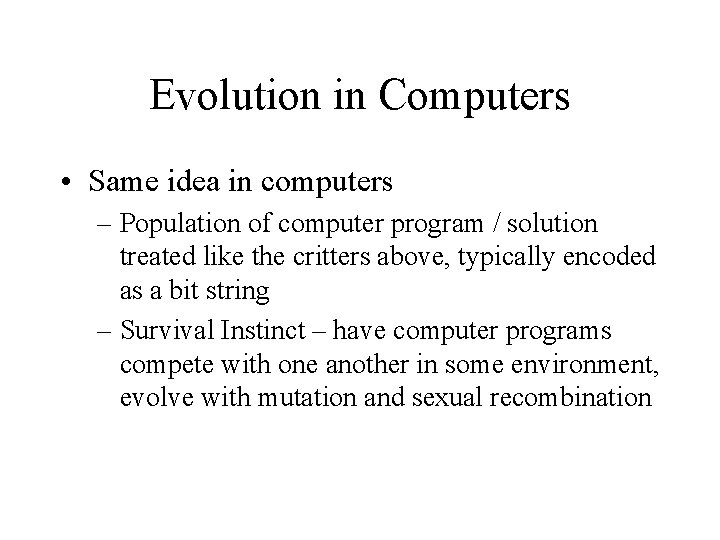 Evolution in Computers

• Same idea in computers
– Population of computer program / solution treated like the critters above, typically encoded as a bit string
– Survival Instinct – have computer programs compete with one another in some environment, evolve with mutation and sexual recombination